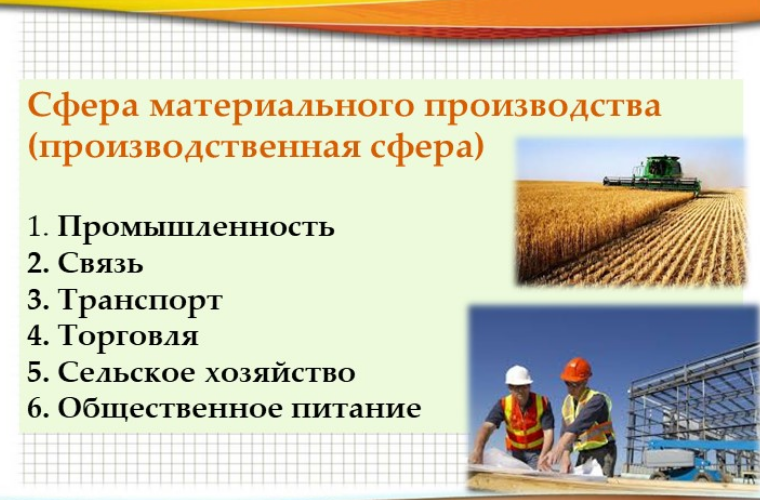 Сфера материального производства (производственная сфера)

1. Промышленность
2. Связь
3. Транспорт
4. Торговля
5. Сельское хозяйство
6. Общественное питание